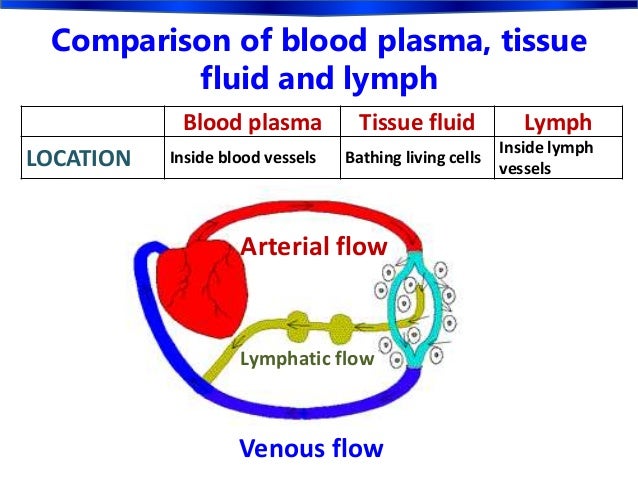 Comparison of blood plasma, tissue fluid and lymph

| | Blood plasma | Tissue fluid | Lymph |
|---|---|---|---|
| LOCATION | Inside blood vessels | Bathing living cells | Inside lymph vessels |

Arterial flow

Lymphatic flow

Venous flow